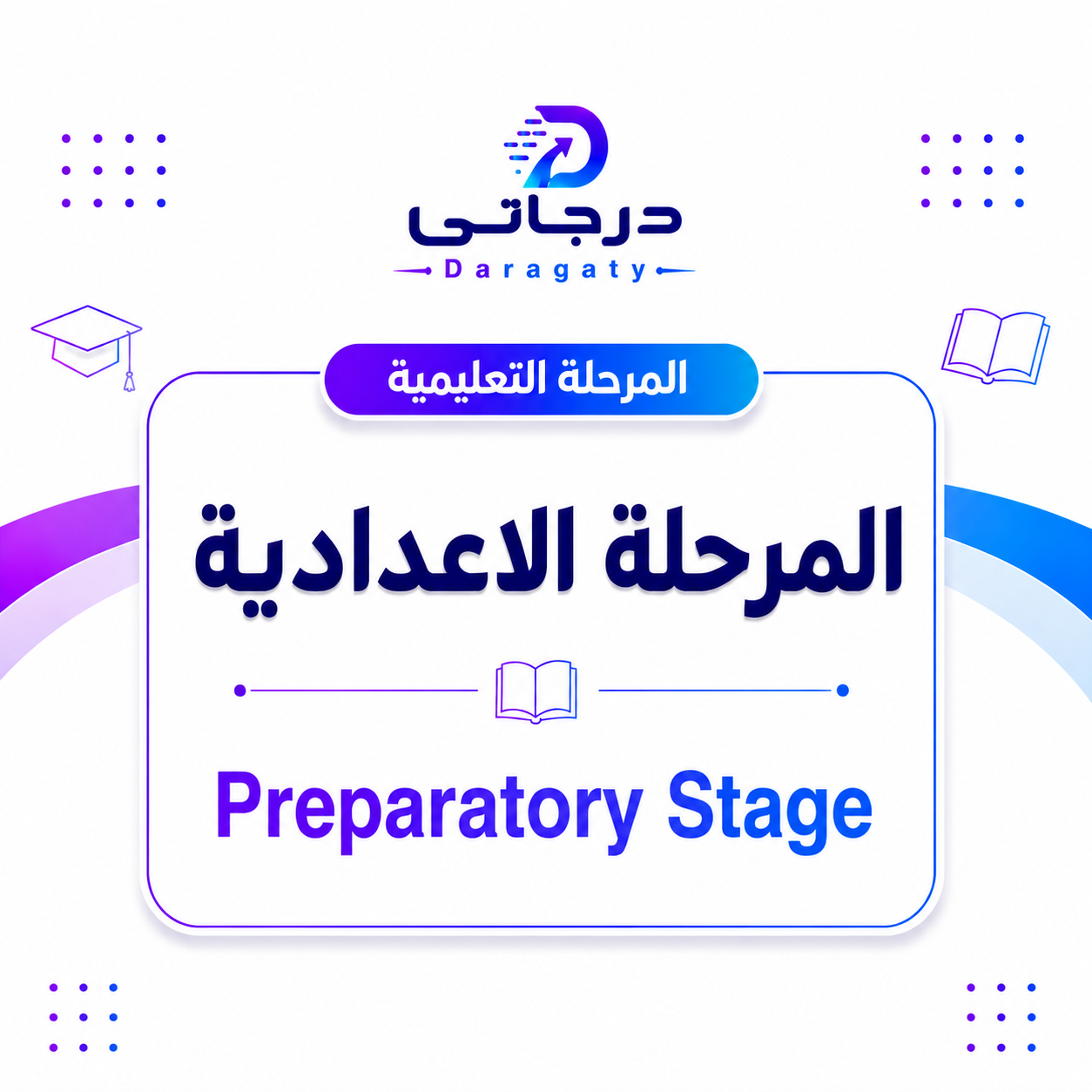 درجاتى
Daragaty

المرحلة التعليمية

المرحلة الاعدادية

Preparatory Stage